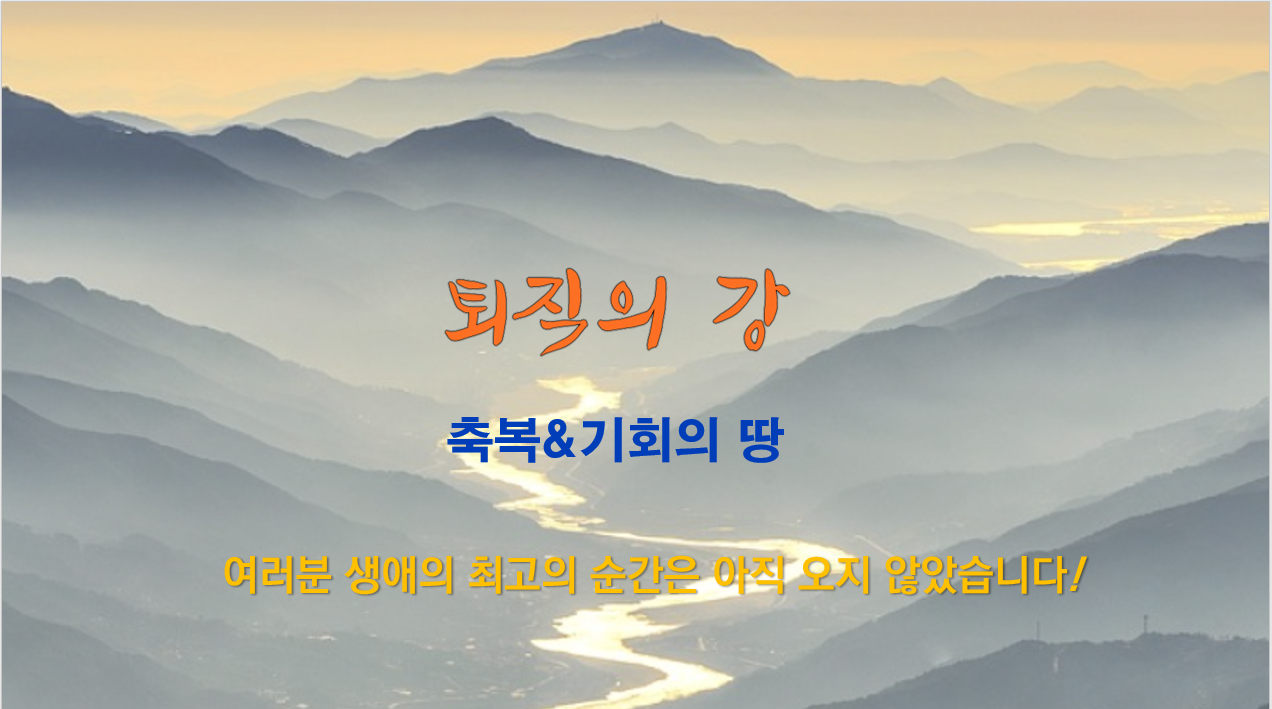 퇴직의 강

축복&기회의 땅

여러분 생애의 최고의 순간은 아직 오지 않았습니다!